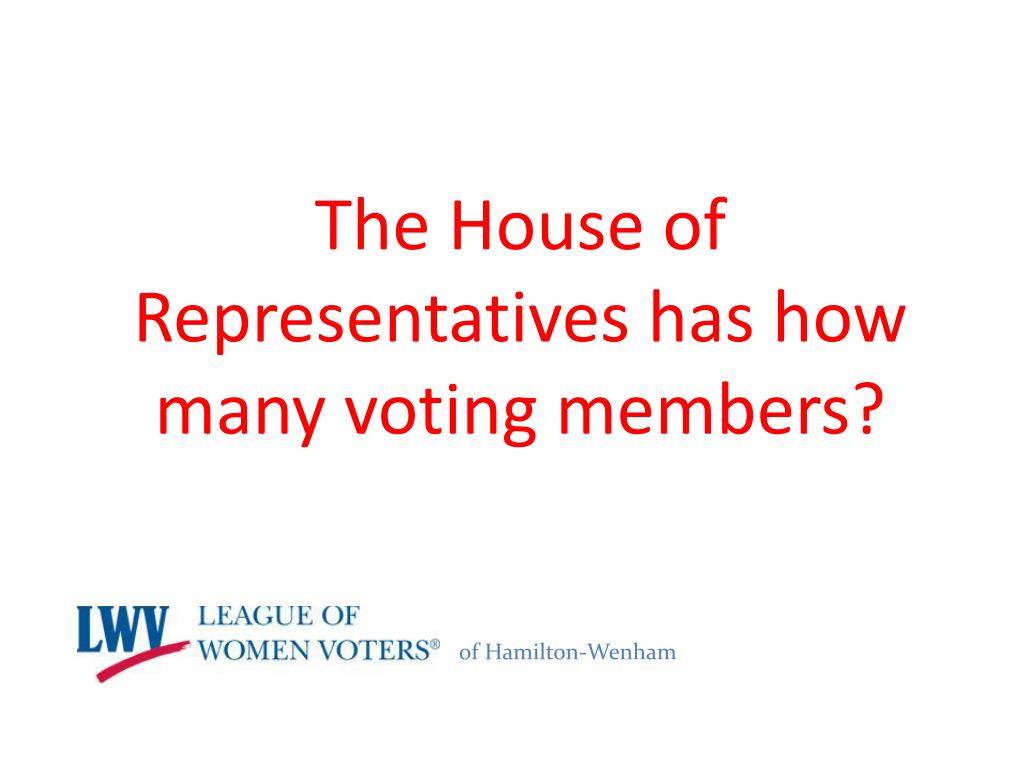 The House of Representatives has how many voting members?

LWV LEAGUE OF WOMEN VOTERS® of Hamilton-Wenham